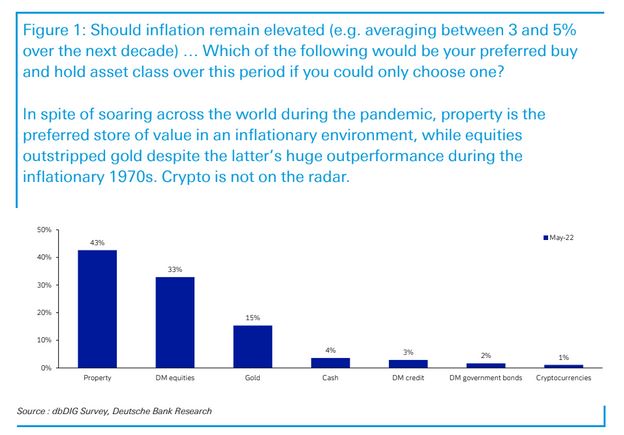 Figure 1: Should inflation remain elevated (e.g. averaging between 3 and 5% over the next decade) ... Which of the following would be your preferred buy and hold asset class over this period if you could only choose one?

In spite of soaring across the world during the pandemic, property is the preferred store of value in an inflationary environment, while equities outstripped gold despite the latter's huge outperformance during the inflationary 1970s. Crypto is not on the radar.

50%
40%
30%
20%
10%
0%

May-22

43%
33%
15%
4%
3%
2%
1%

Property
DM equities
Gold
Cash
DM credit
DM government bonds
Cryptocurrencies

Source : dbDIG Survey, Deutsche Bank Research